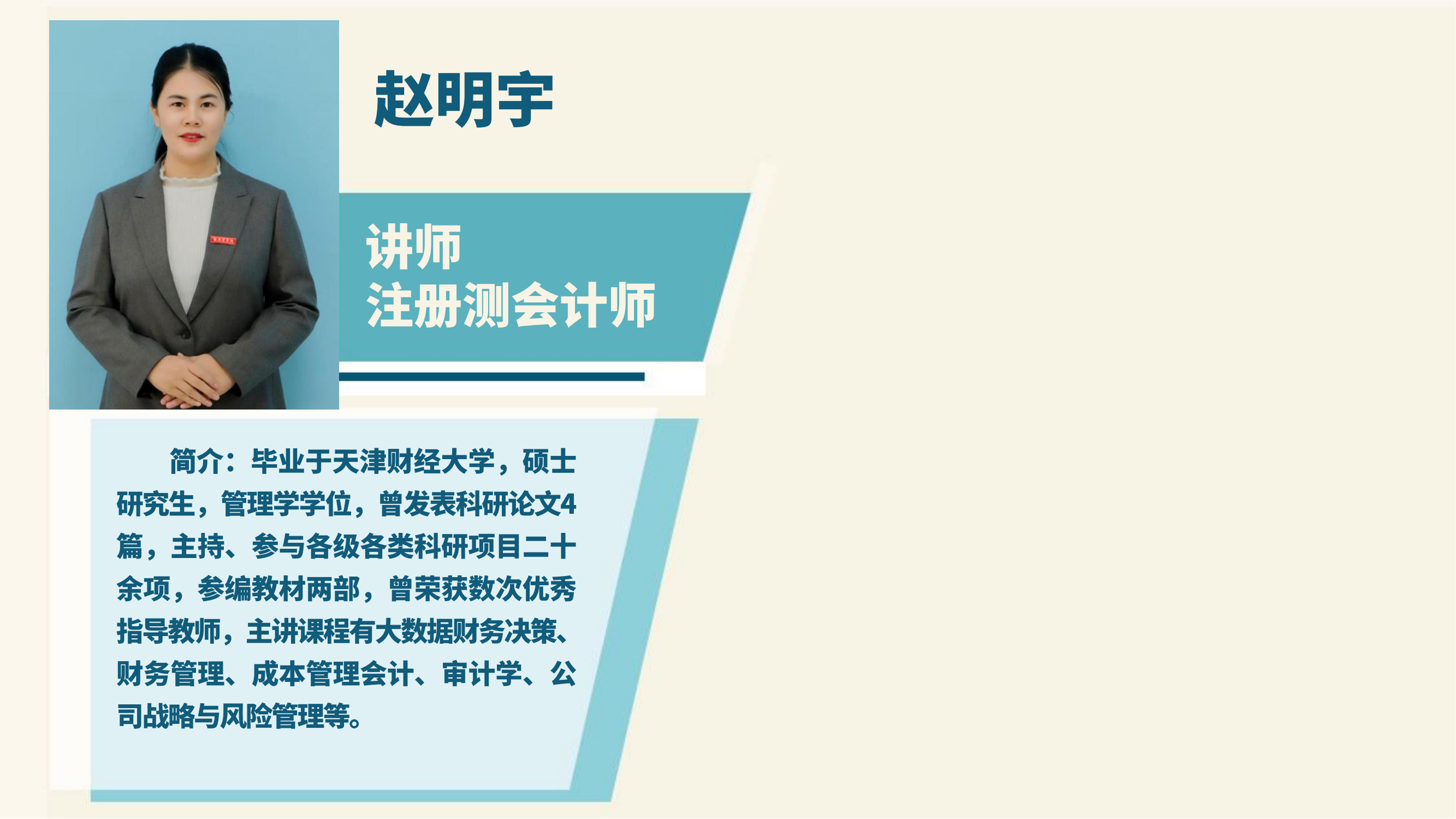 赵明宇

讲师
注册测会计师

简介：毕业于天津财经大学，硕士研究生，管理学学位，曾发表科研论文4篇，主持、参与各级各类科研项目二十余项，参编教材两部，曾荣获数次优秀指导教师，主讲课程有大数据财务决策、财务管理、成本管理会计、审计学、公司战略与风险管理等。